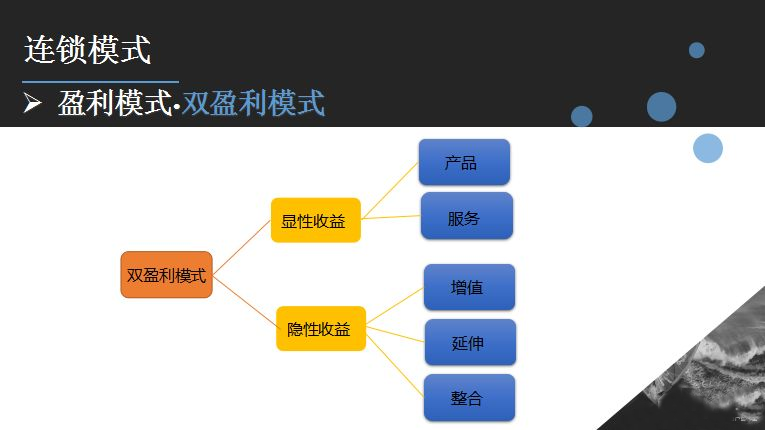 连锁模式

➢ 盈利模式·双盈利模式

双盈利模式

显性收益

产品

服务

隐性收益

增值

延伸

整合